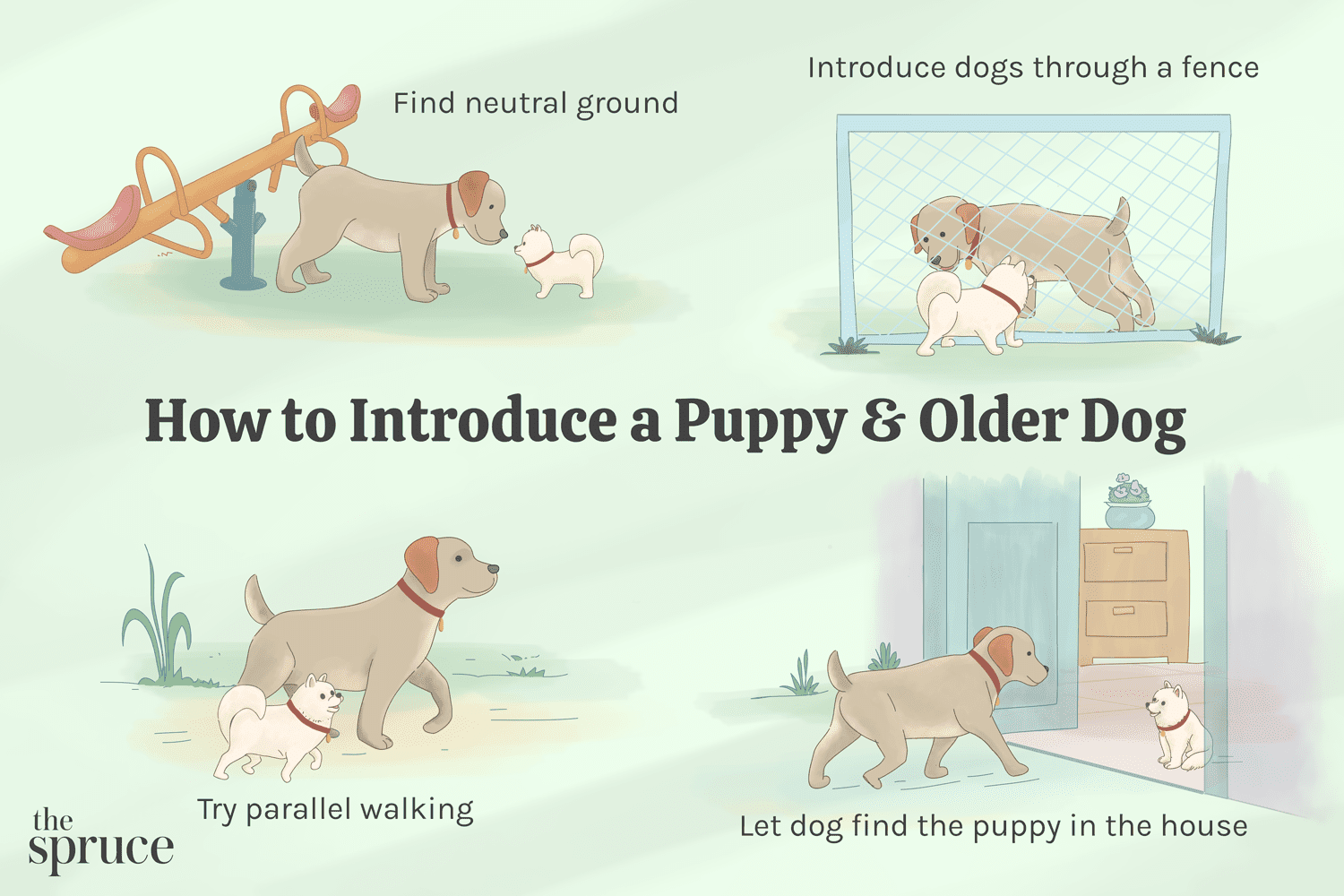 Find neutral ground

Introduce dogs through a fence

How to Introduce a Puppy & Older Dog

Try parallel walking

Let dog find the puppy in the house

the spruce